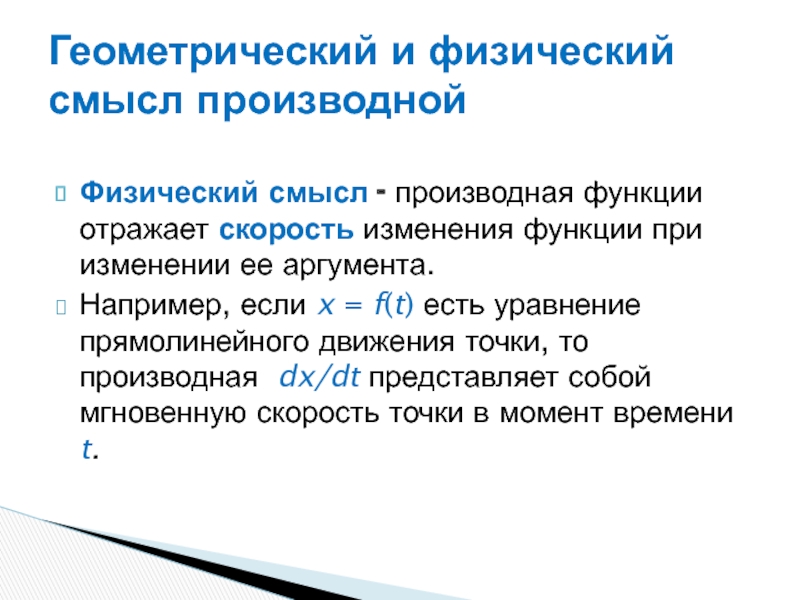 Геометрический и физический смысл производной

Физический смысл - производная функции отражает скорость изменения функции при изменении ее аргумента.

Например, если $x = f(t)$ есть уравнение прямолинейного движения точки, то производная $dx/dt$ представляет собой мгновенную скорость точки в момент времени $t$.